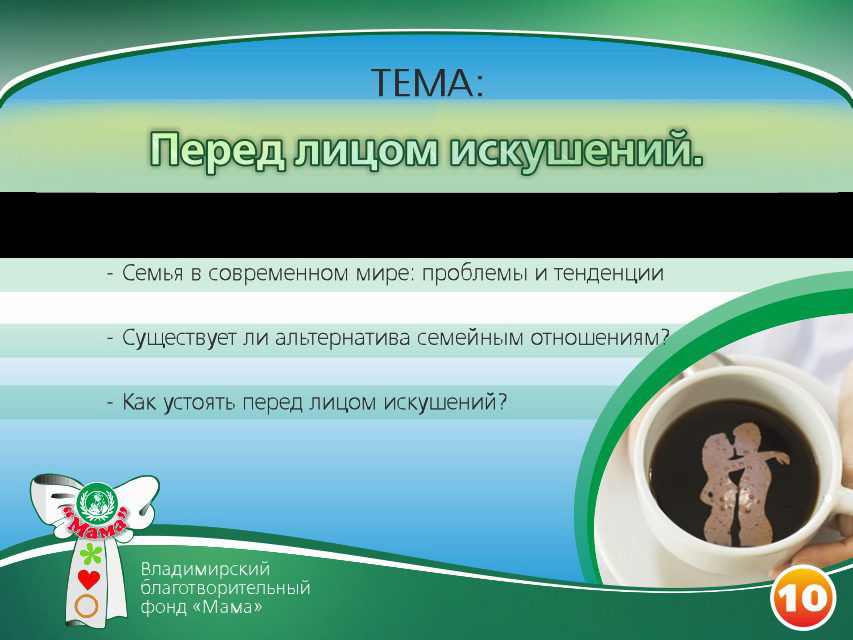 ТЕМА:

Перед лицом искушений.

- Семья в современном мире: проблемы и тенденции

- Существует ли альтернатива семейным отношениям?

- Как устоять перед лицом искушений?

«Мама»

Владимирский благотворительный фонд «Мама»

10